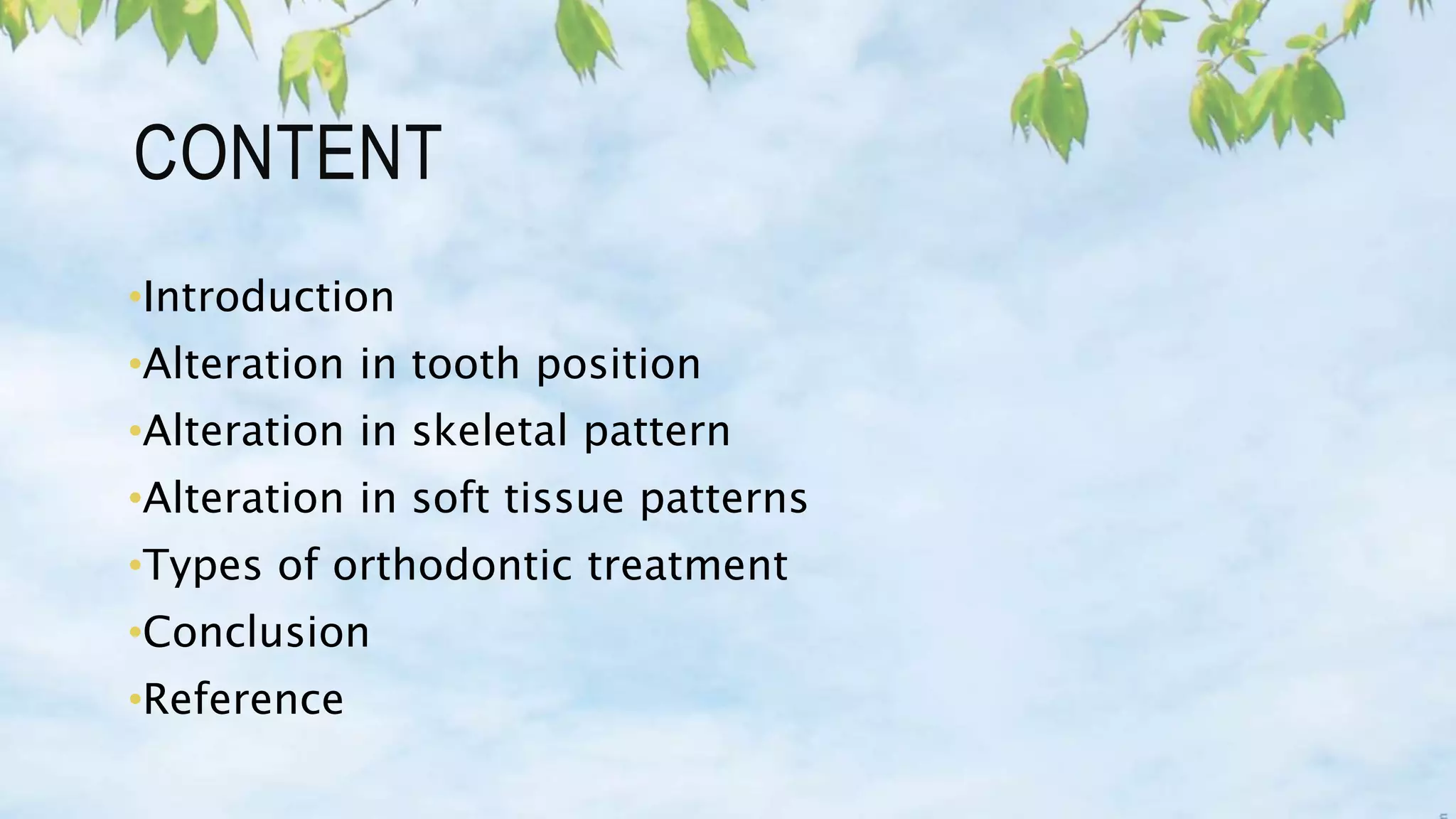 CONTENT

•Introduction
•Alteration in tooth position
•Alteration in skeletal pattern
•Alteration in soft tissue patterns
•Types of orthodontic treatment
•Conclusion
•Reference